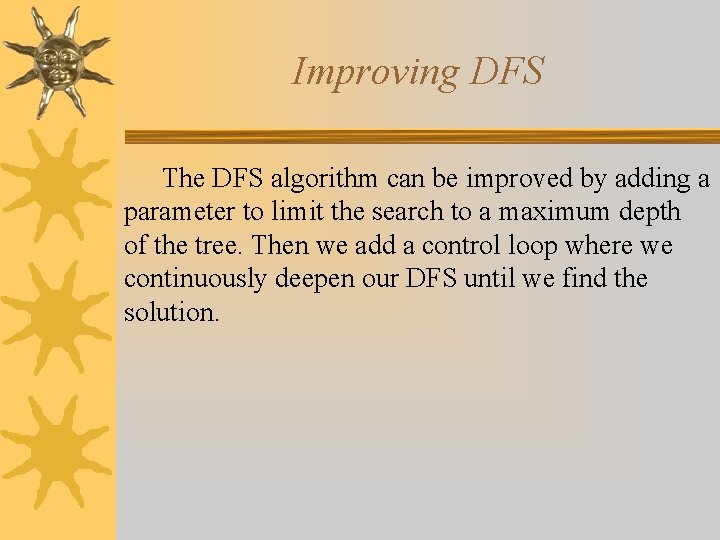 Improving DFS

The DFS algorithm can be improved by adding a parameter to limit the search to a maximum depth of the tree. Then we add a control loop where we continuously deepen our DFS until we find the solution.